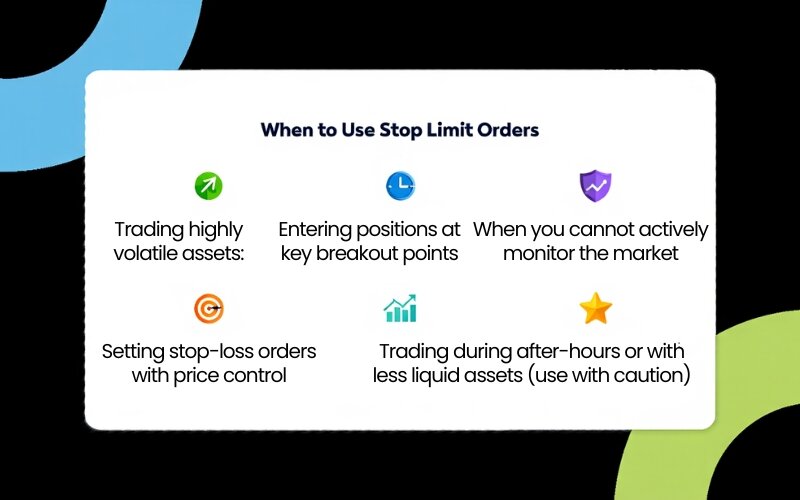 When to Use Stop Limit Orders

Trading highly volatile assets:

Entering positions at key breakout points

When you cannot actively monitor the market

Setting stop-loss orders with price control

Trading during after-hours or with less liquid assets (use with caution)